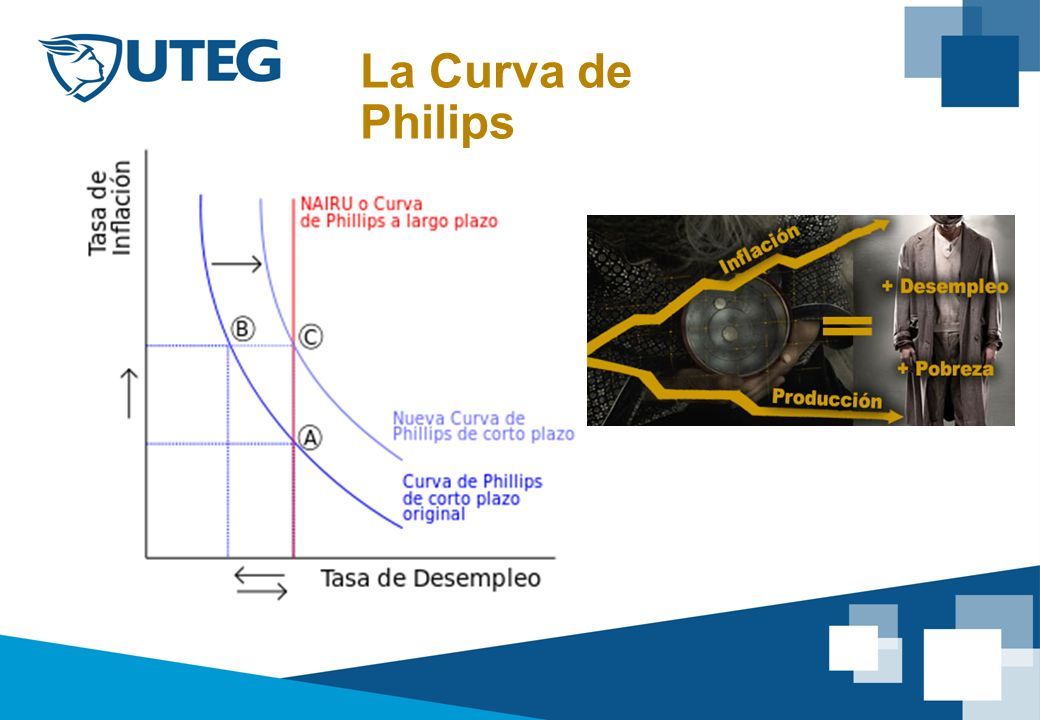 UTEG

La Curva de Philips

Tasa de Inflación

NAIRU o Curva de Phillips a largo plazo

B

C

A

Nueva Curva de Phillips de corto plazo

Curva de Phillips de corto plazo original

Tasa de Desempleo

Inflación

+ Desempleo

=

+ Pobreza

Producción